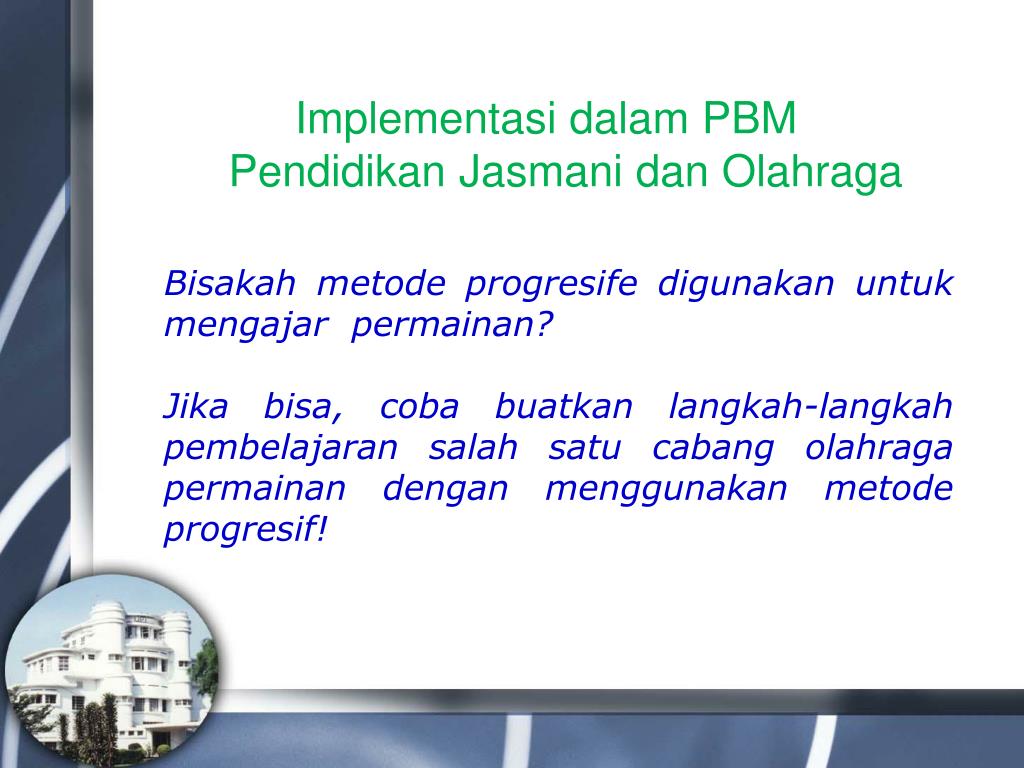 Implementasi dalam PBM
Pendidikan Jasmani dan Olahraga

Bisakah metode progresife digunakan untuk mengajar permainan?

Jika bisa, coba buatkan langkah-langkah pembelajaran salah satu cabang olahraga permainan dengan menggunakan metode progresif!